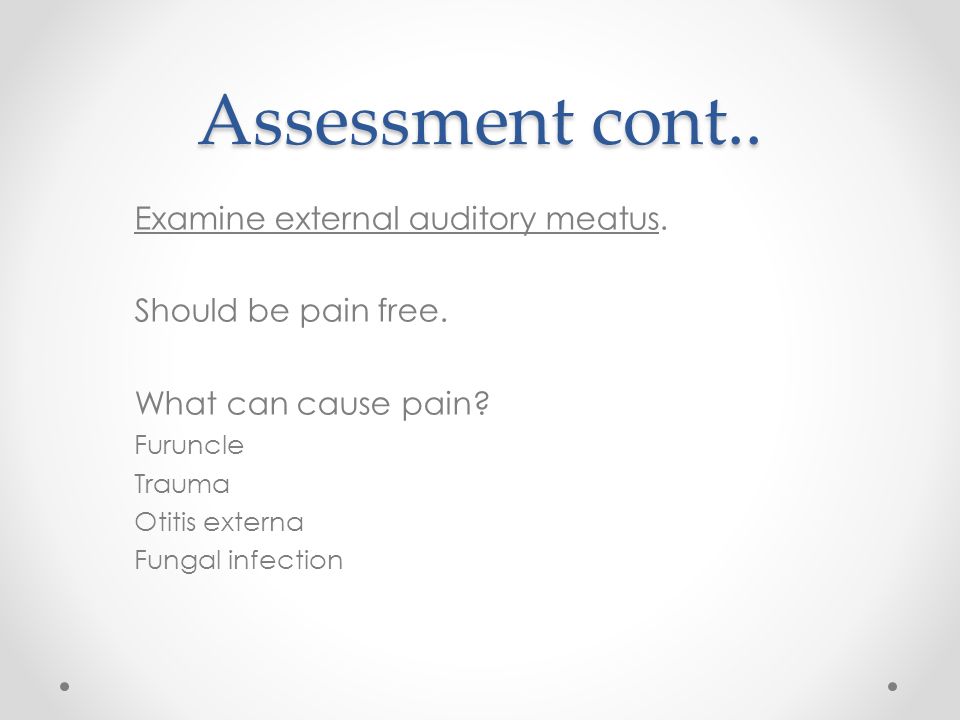 Assessment cont..

Examine external auditory meatus.

Should be pain free.

What can cause pain?
Furuncle
Trauma
Otitis externa
Fungal infection